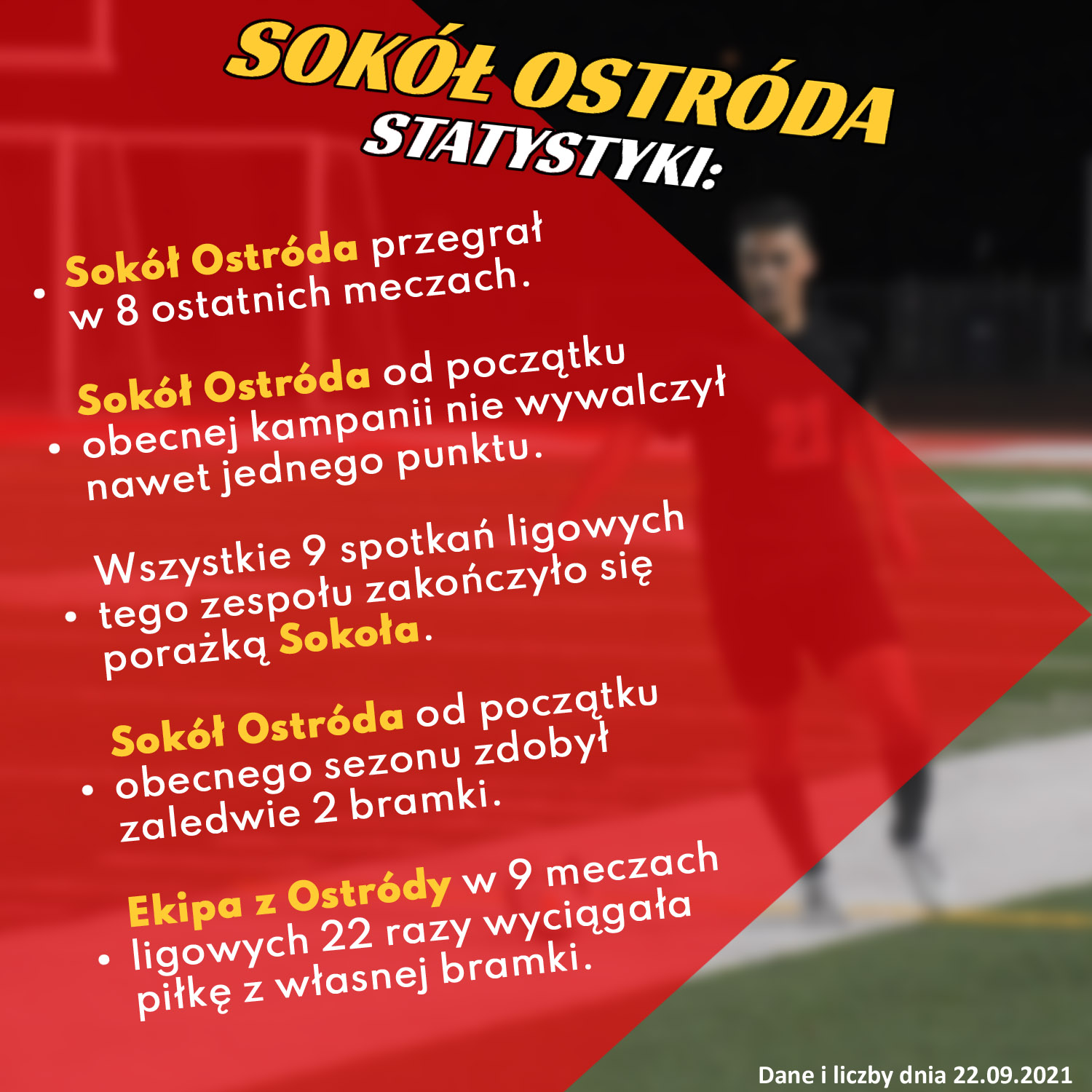 SOKÓŁ OSTRÓDA
STATYSTYKI:

• Sokół Ostróda przegrał w 8 ostatnich meczach.

• Sokół Ostróda od początku obecnej kampanii nie wywalczył nawet jednego punktu.

• Wszystkie 9 spotkań ligowych tego zespołu zakończyło się porażką Sokoła.

• Sokół Ostróda od początku obecnego sezonu zdobył zaledwie 2 bramki.

• Ekipa z Ostródy w 9 meczach ligowych 22 razy wyciągała piłkę z własnej bramki.

Dane i liczby dnia 22.09.2021